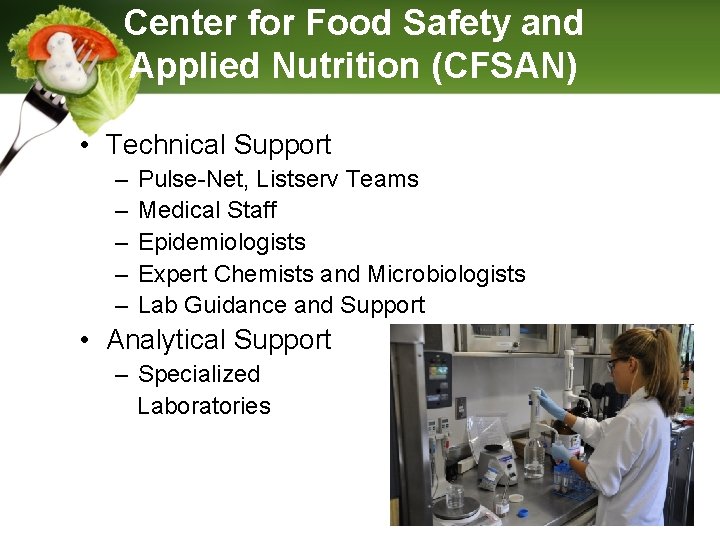 Center for Food Safety and Applied Nutrition (CFSAN)

• Technical Support
– Pulse-Net, Listserv Teams
– Medical Staff
– Epidemiologists
– Expert Chemists and Microbiologists
– Lab Guidance and Support
• Analytical Support
– Specialized Laboratories